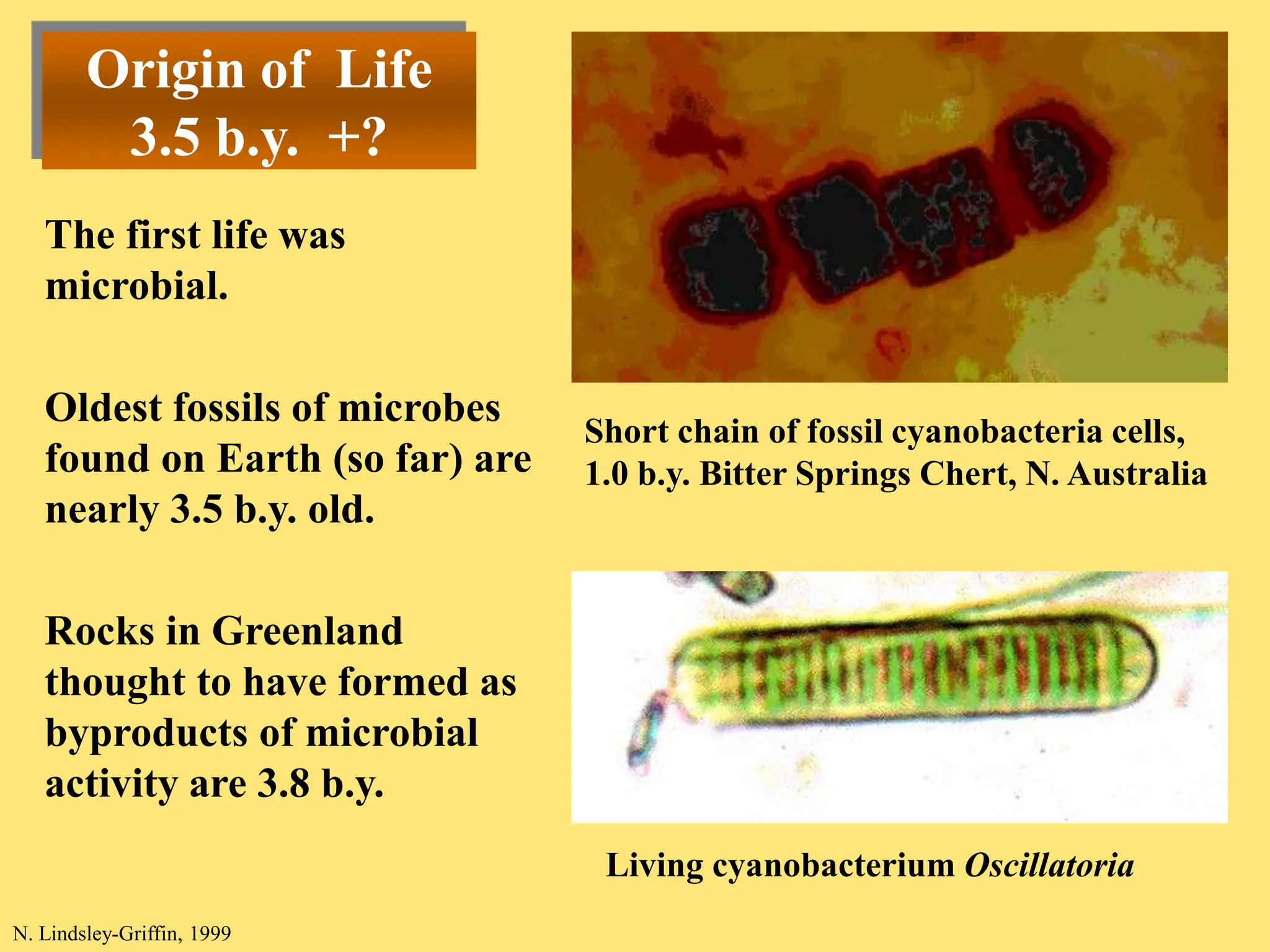 Origin of Life
3.5 b.y. +?

The first life was microbial.

Oldest fossils of microbes found on Earth (so far) are nearly 3.5 b.y. old.

Rocks in Greenland thought to have formed as byproducts of microbial activity are 3.8 b.y.

Short chain of fossil cyanobacteria cells, 1.0 b.y. Bitter Springs Chert, N. Australia

Living cyanobacterium Oscillatoria

N. Lindsley-Griffin, 1999